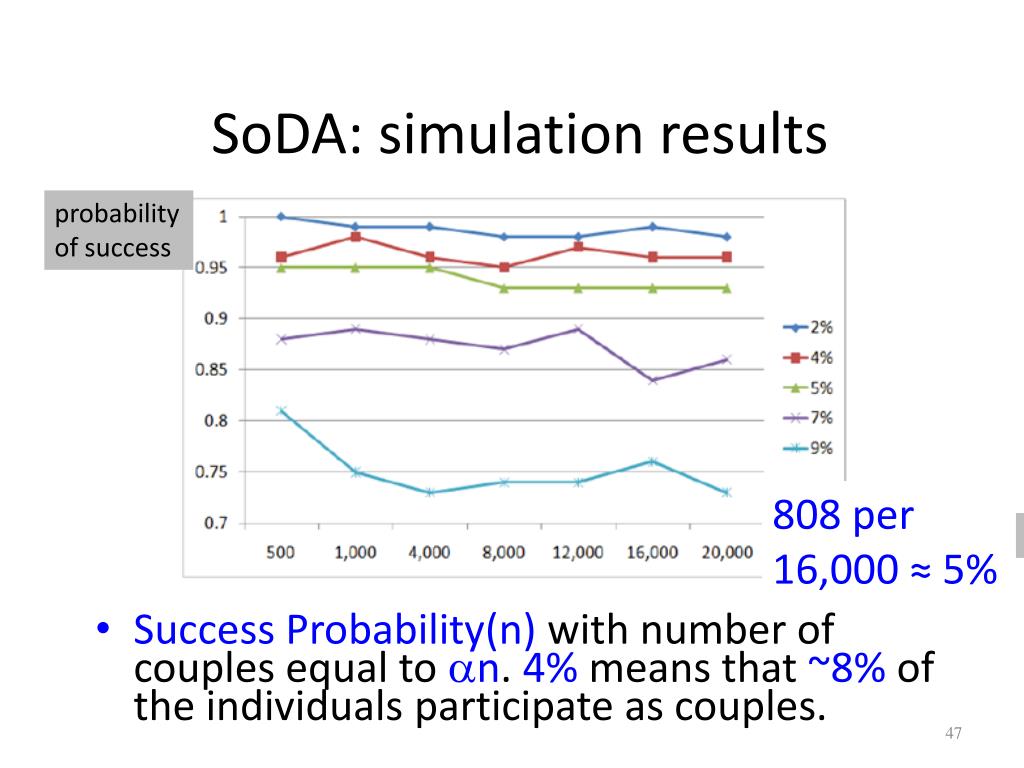 SoDA: simulation results

probability of success

1
0.95
0.9
0.85
0.8
0.75
0.7

500 1,000 4,000 8,000 12,000 16,000 20,000

2%
4%
5%
7%
9%

808 per 16,000 ≈ 5%

• Success Probability(n) with number of couples equal to $\alpha$n. 4% means that ~8% of the individuals participate as couples.

47